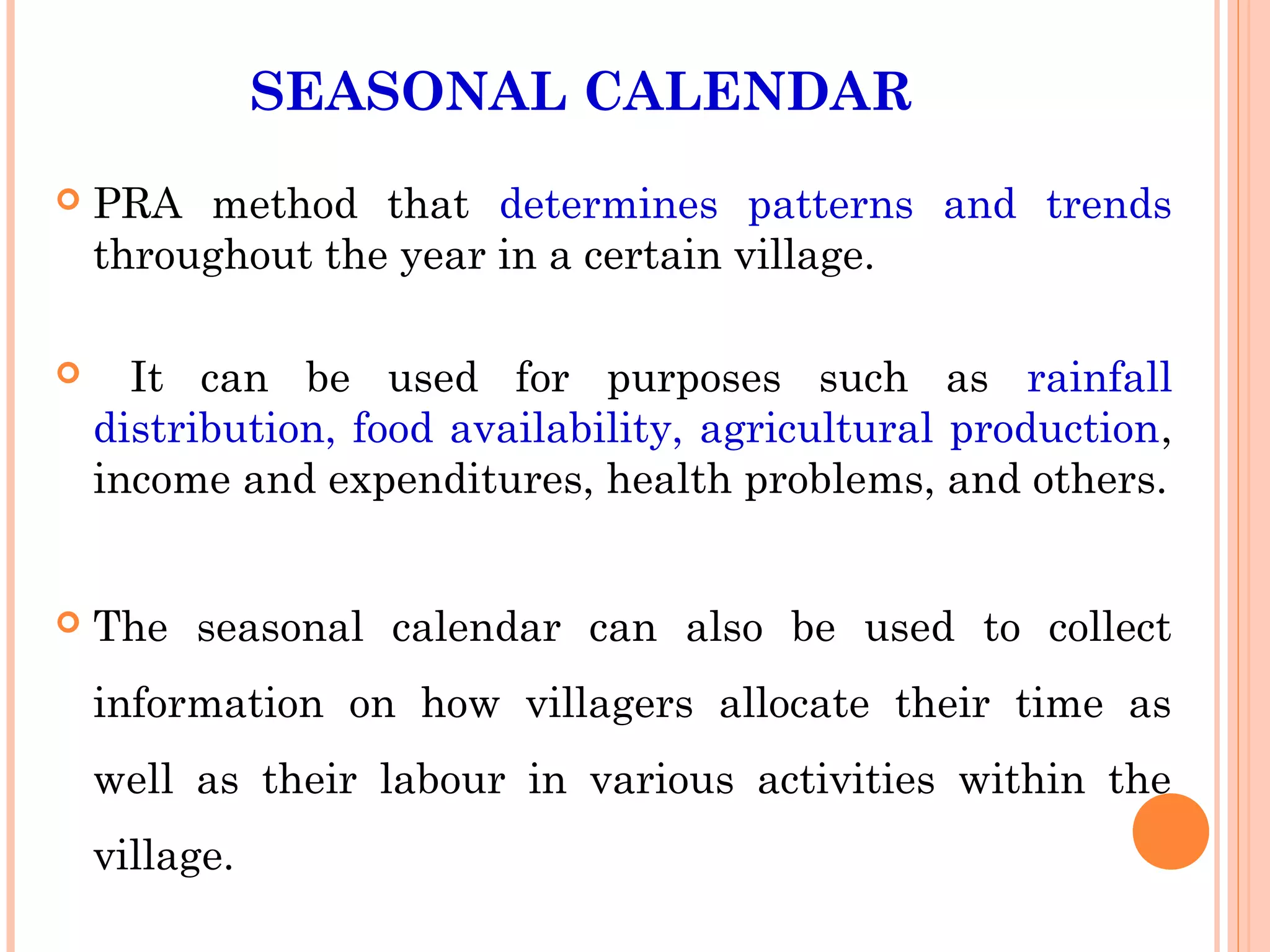 SEASONAL CALENDAR

PRA method that determines patterns and trends throughout the year in a certain village.

It can be used for purposes such as rainfall distribution, food availability, agricultural production, income and expenditures, health problems, and others.

The seasonal calendar can also be used to collect information on how villagers allocate their time as well as their labour in various activities within the village.